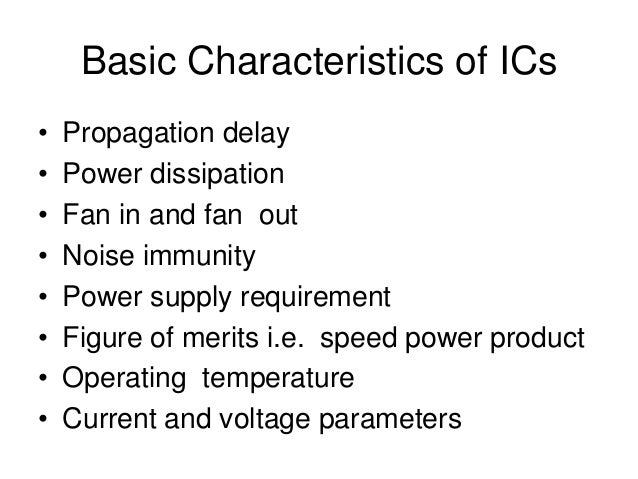 Basic Characteristics of ICs

• Propagation delay
• Power dissipation
• Fan in and fan out
• Noise immunity
• Power supply requirement
• Figure of merits i.e. speed power product
• Operating temperature
• Current and voltage parameters